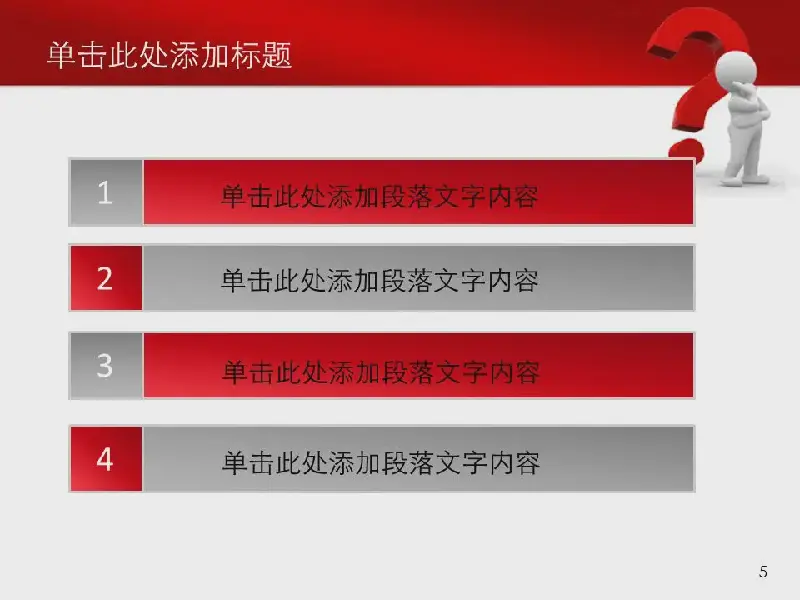 单击此处添加标题

1 单击此处添加段落文字内容

2 单击此处添加段落文字内容

3 单击此处添加段落文字内容

4 单击此处添加段落文字内容

5